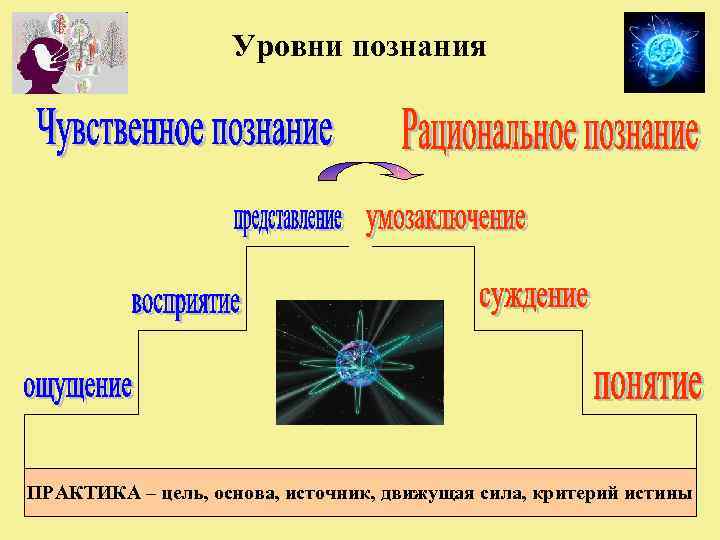 Уровни познания

Чувственное познание

Рациональное познание

представление

умозаключение

восприятие

суждение

ощущение

понятие

ПРАКТИКА – цель, основа, источник, движущая сила, критерий истины